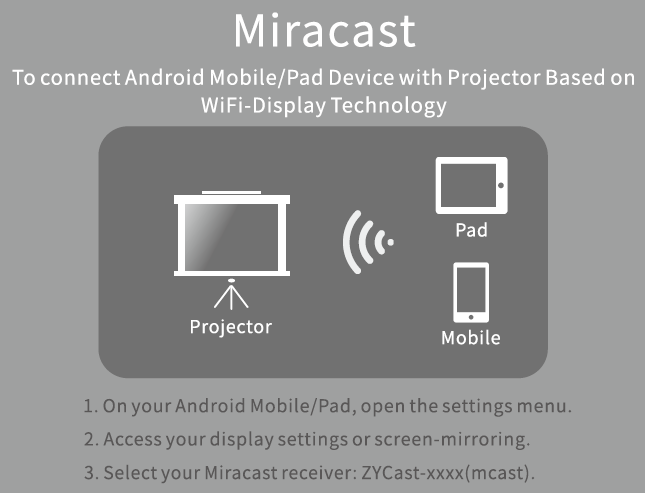 Miracast

To connect Android Mobile/Pad Device with Projector Based on WiFi-Display Technology

Projector

Pad

Mobile

1. On your Android Mobile/Pad, open the settings menu.

2. Access your display settings or screen-mirroring.

3. Select your Miracast receiver: ZYCast-xxxx(mcast).